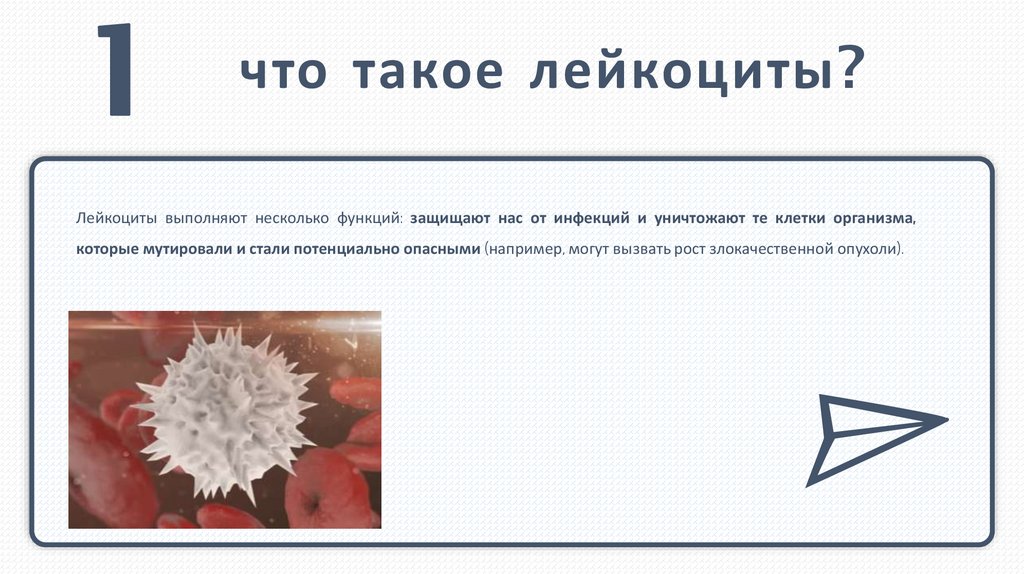 1

что такое лейкоциты?

Лейкоциты выполняют несколько функций: защищают нас от инфекций и уничтожают те клетки организма, которые мутировали и стали потенциально опасными (например, могут вызвать рост злокачественной опухоли).